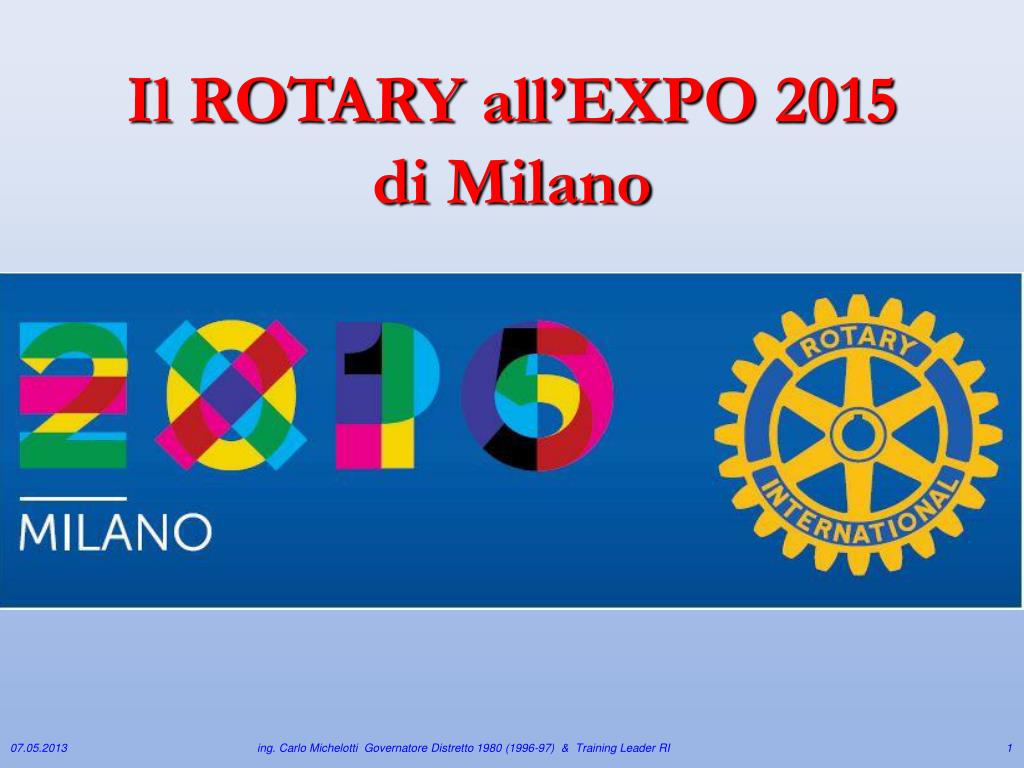 Il ROTARY all'EXPO 2015
di Milano

2015

MILANO

ROTARY
INTERNATIONAL

07.05.2013

ing. Carlo Michelotti Governatore Distretto 1980 (1996-97) & Training Leader RI

1